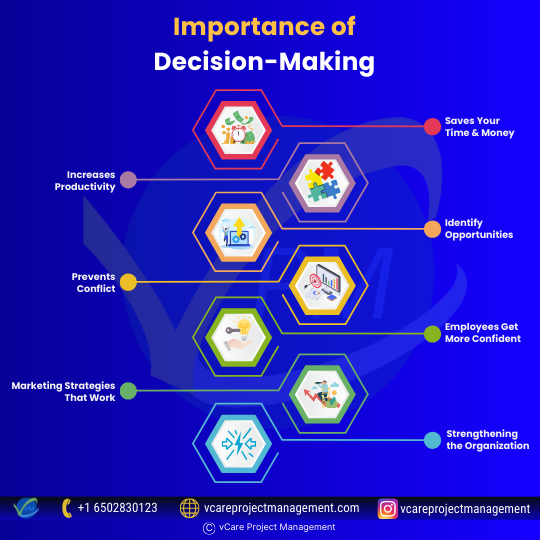 Importance of
Decision-Making

Saves Your Time & Money

Increases Productivity

Identify Opportunities

Prevents Conflict

Employees Get More Confident

Marketing Strategies That Work

Strengthening the Organization

+1 6502830123 vcareprojectmanagement.com vcareprojectmanagement

© vCare Project Management